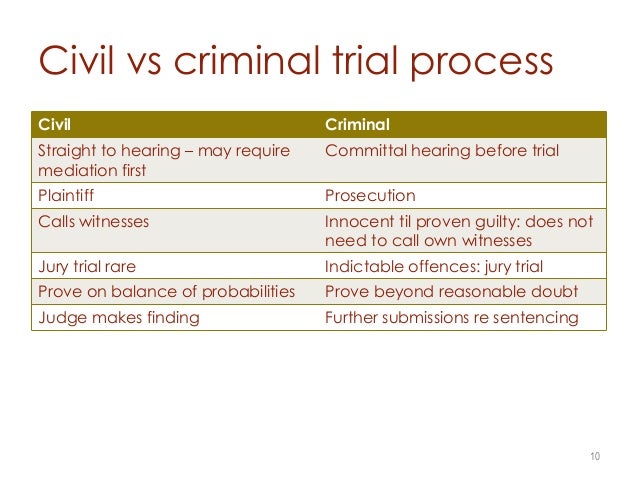 Civil vs criminal trial process

| Civil | Criminal |
|---|---|
| Straight to hearing – may require mediation first | Committal hearing before trial |
| Plaintiff | Prosecution |
| Calls witnesses | Innocent til proven guilty: does not need to call own witnesses |
| Jury trial rare | Indictable offences: jury trial |
| Prove on balance of probabilities | Prove beyond reasonable doubt |
| Judge makes finding | Further submissions re sentencing |

10